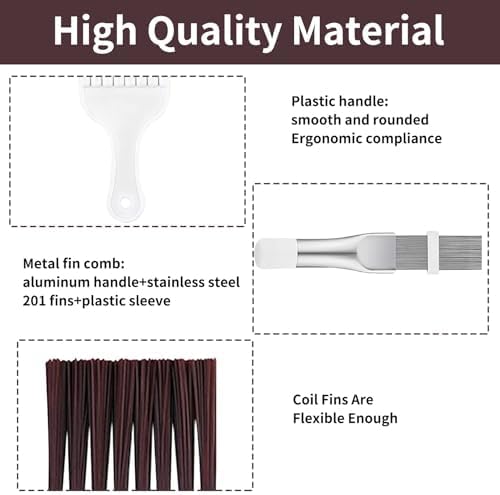 High Quality Material

Plastic handle:
smooth and rounded
Ergonomic compliance

Metal fin comb:
aluminum handle+stainless steel 201 fins+plastic sleeve

Coil Fins Are
Flexible Enough